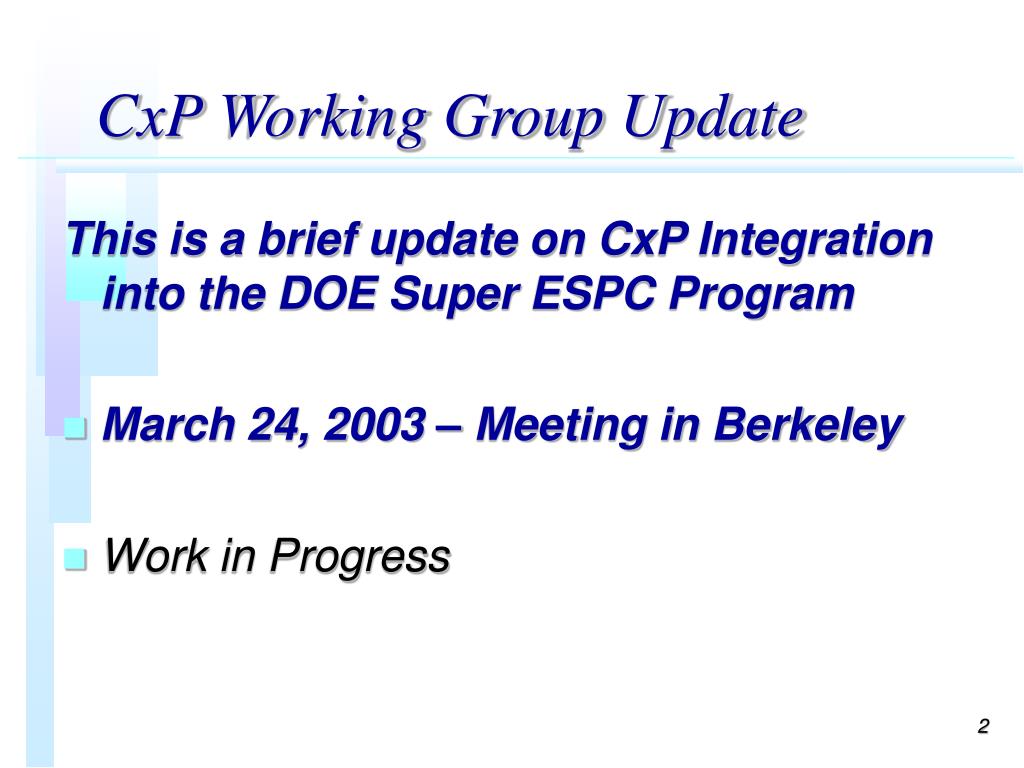 CxP Working Group Update

This is a brief update on CxP Integration into the DOE Super ESPC Program

March 24, 2003 – Meeting in Berkeley

Work in Progress

2